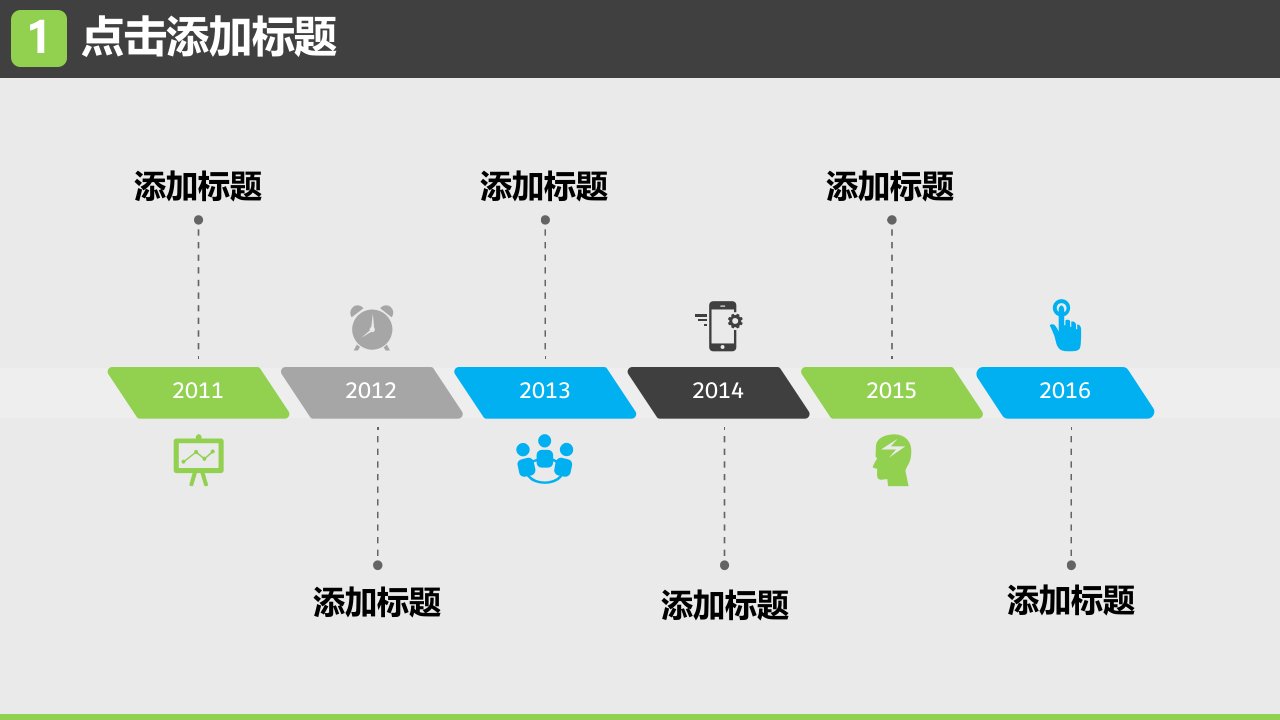 1 点击添加标题

添加标题

添加标题

添加标题

2011

2012

2013

2014

2015

2016

添加标题

添加标题

添加标题